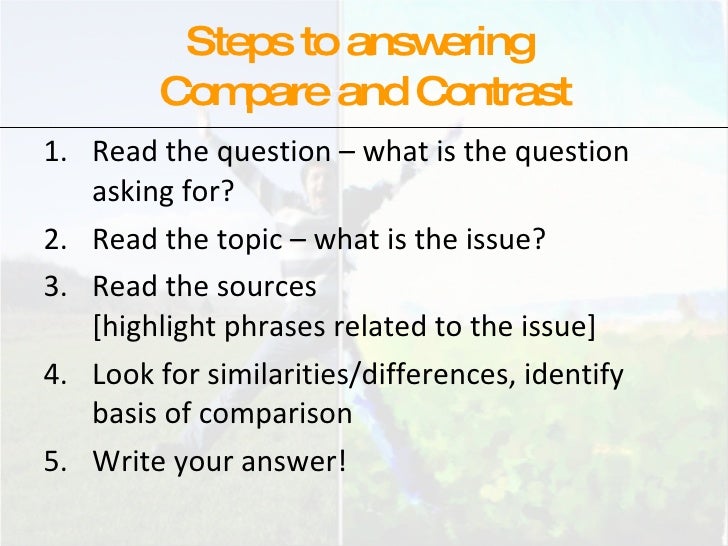 Steps to answering
Compare and Contrast

1. Read the question – what is the question asking for?
2. Read the topic – what is the issue?
3. Read the sources
[highlight phrases related to the issue]
4. Look for similarities/differences, identify basis of comparison
5. Write your answer!